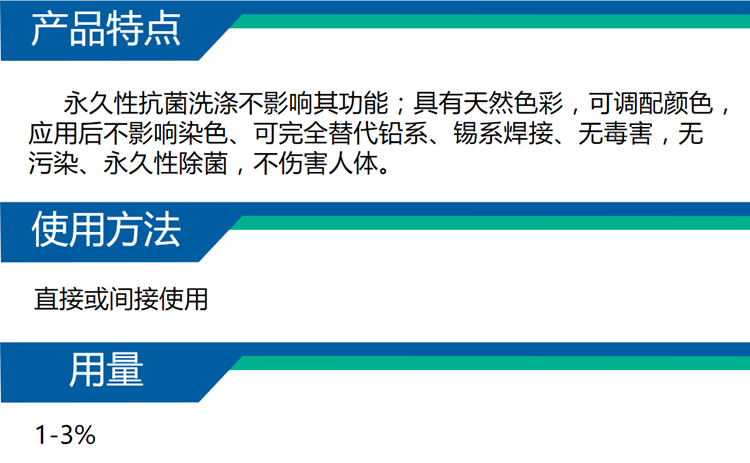 产品特点

永久性抗菌洗涤不影响其功能；具有天然色彩，可调配颜色，应用后不影响染色、可完全替代铅系、锡系焊接、无毒害，无污染、永久性除菌，不伤害人体。

使用方法

直接或间接使用

用量

1-3%